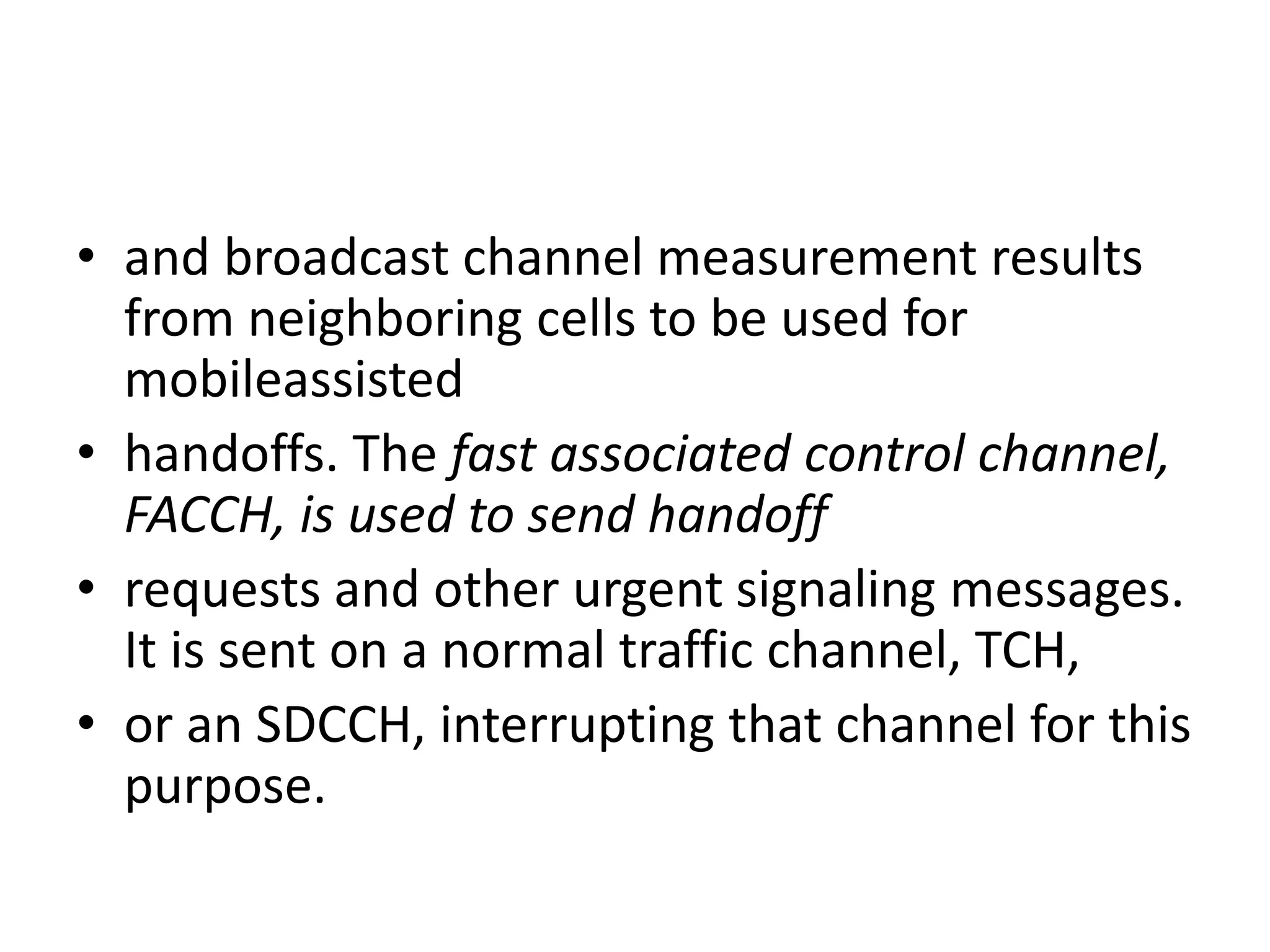 • and broadcast channel measurement results from neighboring cells to be used for mobileassisted

• handoffs. The fast associated control channel, FACCH, is used to send handoff

• requests and other urgent signaling messages. It is sent on a normal traffic channel, TCH,

• or an SDCCH, interrupting that channel for this purpose.